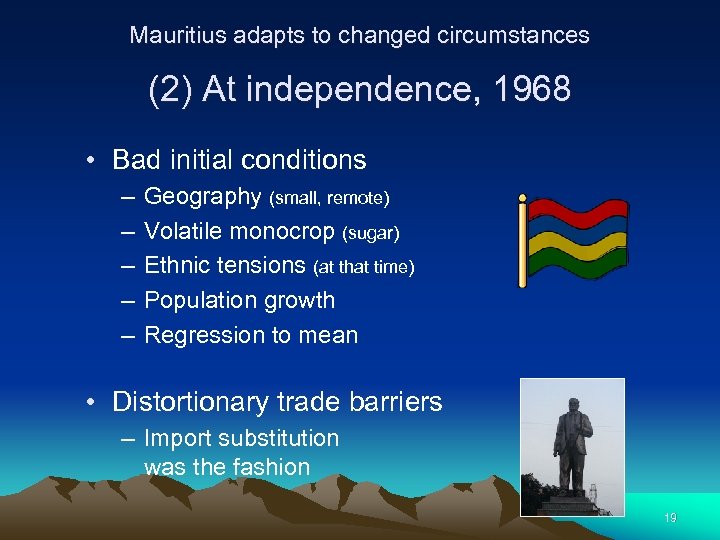 Mauritius adapts to changed circumstances

(2) At independence, 1968

• Bad initial conditions
– Geography (small, remote)
– Volatile monocrop (sugar)
– Ethnic tensions (at that time)
– Population growth
– Regression to mean

• Distortionary trade barriers
– Import substitution was the fashion

19